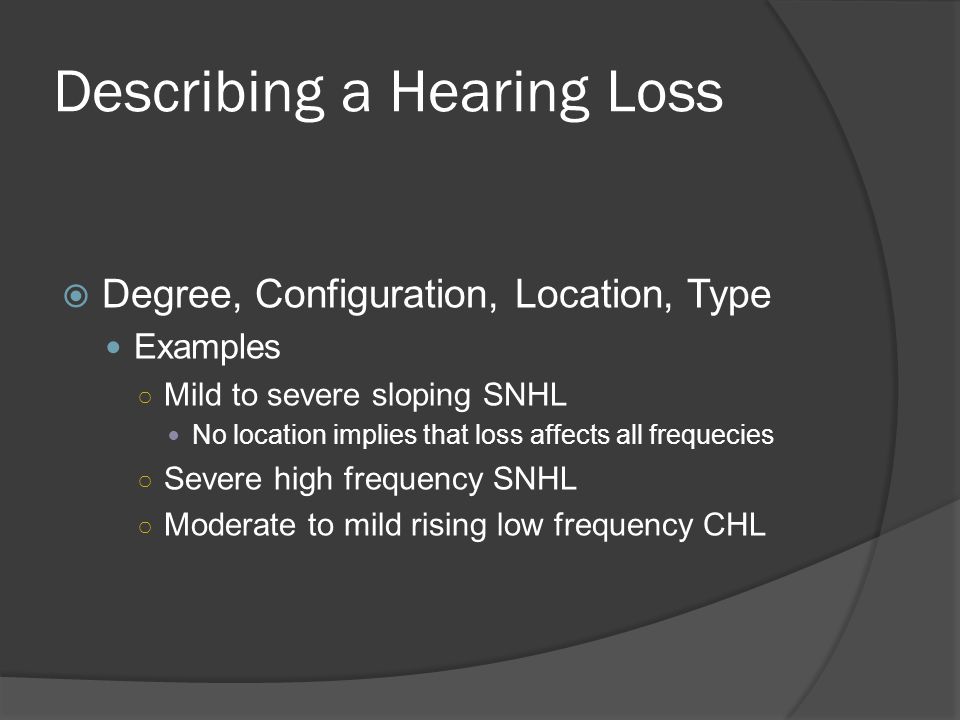 Describing a Hearing Loss

Degree, Configuration, Location, Type

Examples

Mild to severe sloping SNHL

No location implies that loss affects all frequecies

Severe high frequency SNHL

Moderate to mild rising low frequency CHL